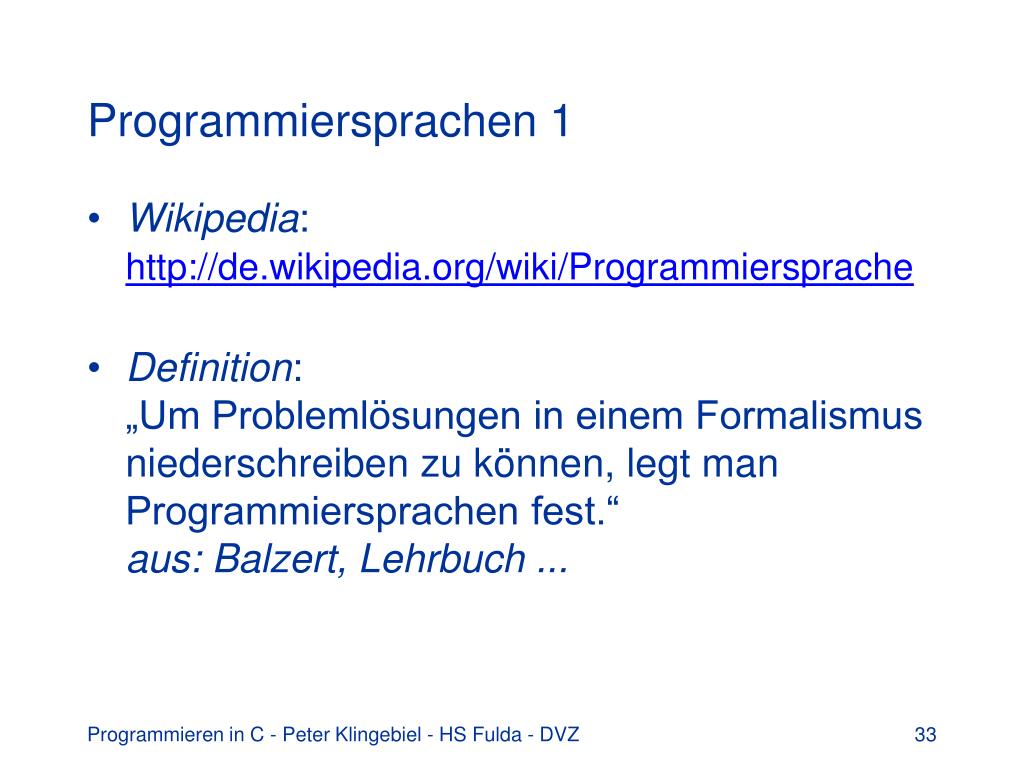 Programmiersprachen 1

• Wikipedia:
http://de.wikipedia.org/wiki/Programmiersprache

• Definition:
„Um Problemlösungen in einem Formalismus niederschreiben zu können, legt man Programmiersprachen fest.“
aus: Balzert, Lehrbuch ...

Programmieren in C - Peter Klingebiel - HS Fulda - DVZ

33